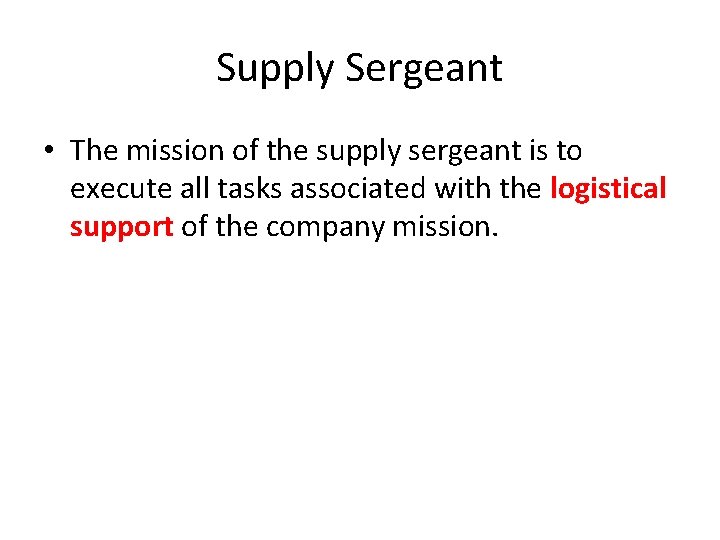 Supply Sergeant

• The mission of the supply sergeant is to execute all tasks associated with the logistical support of the company mission.